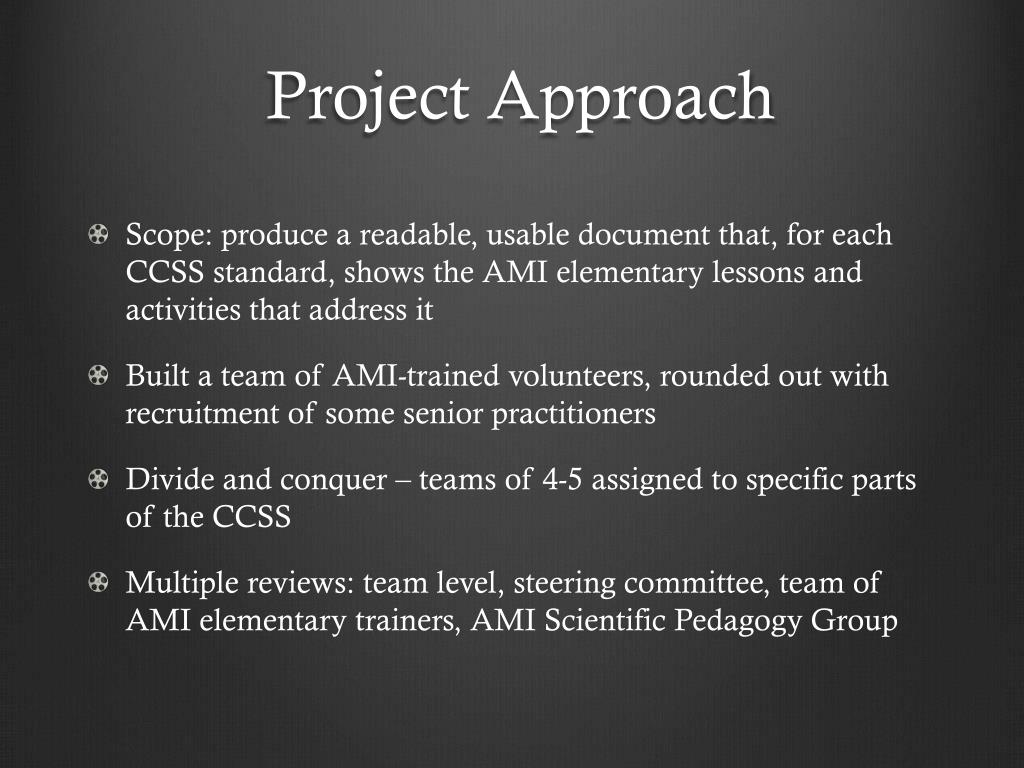 Project Approach

Scope: produce a readable, usable document that, for each CCSS standard, shows the AMI elementary lessons and activities that address it

Built a team of AMI-trained volunteers, rounded out with recruitment of some senior practitioners

Divide and conquer – teams of 4-5 assigned to specific parts of the CCSS

Multiple reviews: team level, steering committee, team of AMI elementary trainers, AMI Scientific Pedagogy Group